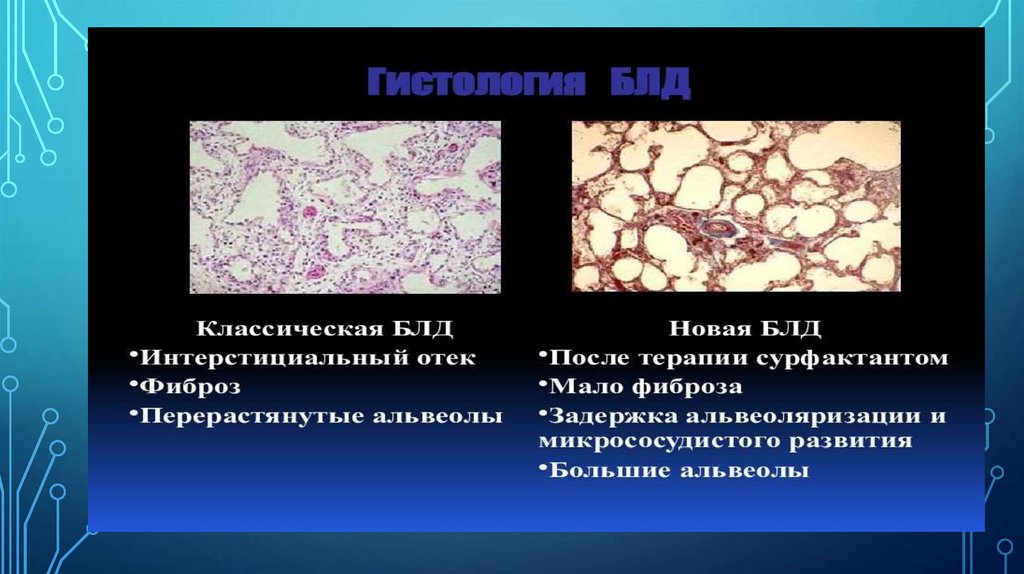 Гистология БЛД

Классическая БЛД
•Интерстициальный отек
•Фиброз
•Перерастянутые альвеолы

Новая БЛД
•После терапии сурфактантом
•Мало фиброза
•Задержка альвеоляризации и микрососудистого развития
•Большие альвеолы